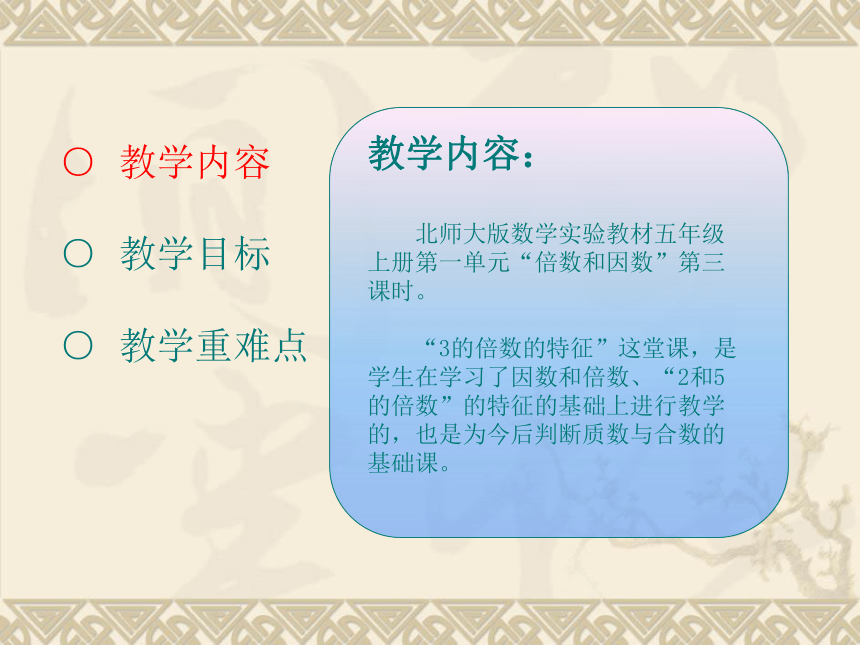 ○ 教学内容

○ 教学目标

○ 教学重难点

教学内容：

北师大版数学实验教材五年级上册第一单元“倍数和因数”第三课时。

“3的倍数的特征”这堂课，是学生在学习了因数和倍数、“2和5的倍数”的特征的基础上进行教学的，也是为今后判断质数与合数的基础课。